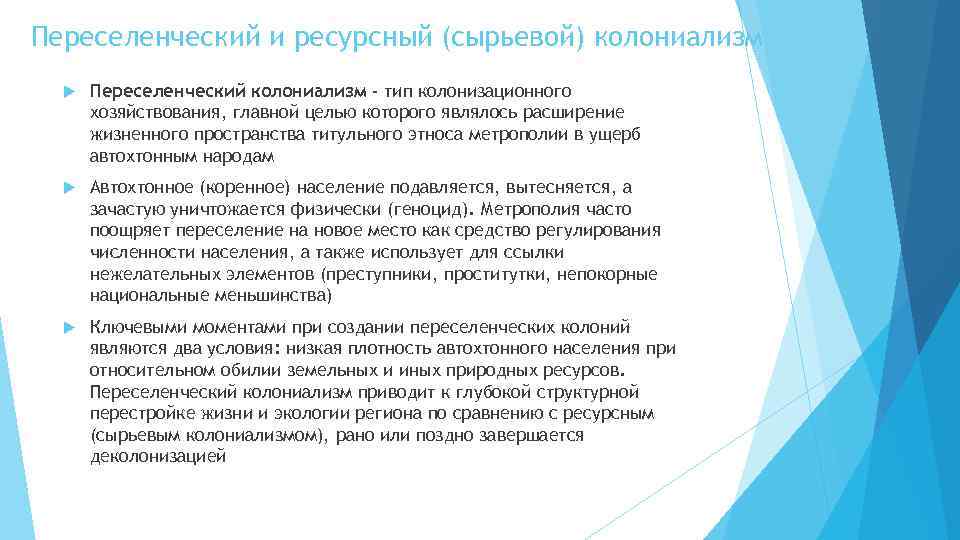 Переселенческий и ресурсный (сырьевой) колониализм

Переселенческий колониализм - тип колонизационного хозяйствования, главной целью которого являлось расширение жизненного пространства титульного этноса метрополии в ущерб автохтонным народам

Автохтонное (коренное) население подавляется, вытесняется, а зачастую уничтожается физически (геноцид). Метрополия часто поощряет переселение на новое место как средство регулирования численности населения, а также использует для ссылки нежелательных элементов (преступники, проститутки, непокорные национальные меньшинства)

Ключевыми моментами при создании переселенческих колоний являются два условия: низкая плотность автохтонного населения при относительном обилии земельных и иных природных ресурсов. Переселенческий колониализм приводит к глубокой структурной перестройке жизни и экологии региона по сравнению с ресурсным (сырьевым колониализмом), рано или поздно завершается деколонизацией